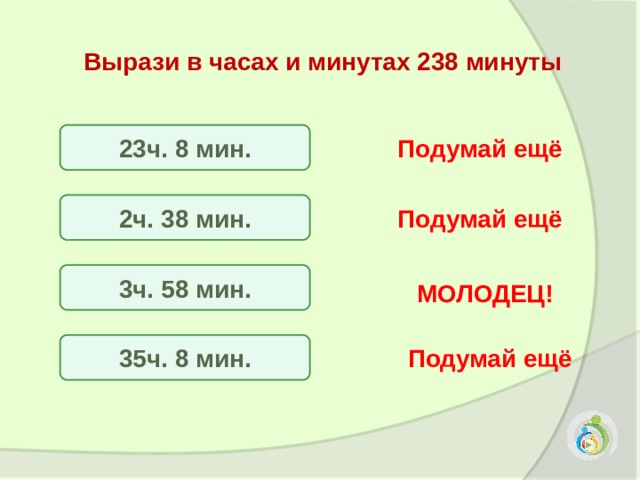 Вырази в часах и минутах 238 минуты

23ч. 8 мин.

Подумай ещё

2ч. 38 мин.

Подумай ещё

3ч. 58 мин.

МОЛОДЕЦ!

35ч. 8 мин.

Подумай ещё